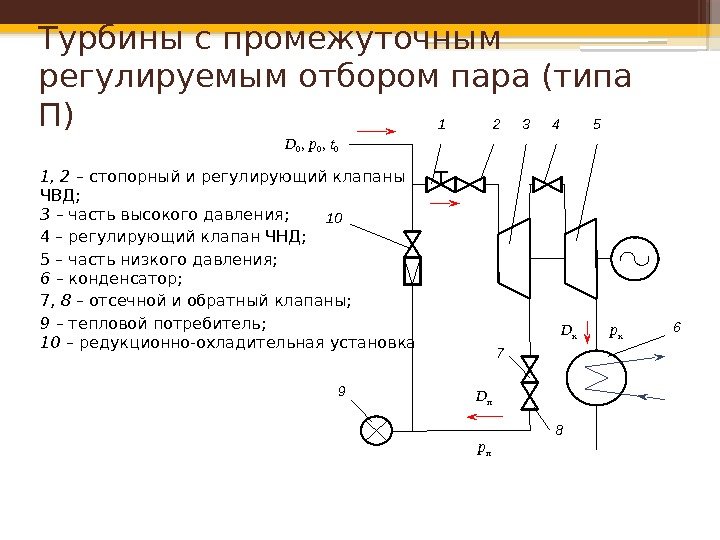 Турбины с промежуточным регулируемым отбором пара (типа П)

1, 2 – стопорный и регулирующий клапаны ЧВД;
3 – часть высокого давления;
4 – регулирующий клапан ЧНД;
5 – часть низкого давления;
6 – конденсатор;
7, 8 – отсечной и обратный клапаны;
9 – тепловой потребитель;
10 – редукционно-охладительная установка

$D_0, p_0, t_0$
1 2 3 4 5
10
$D_к$ $p_к$ 6
7
9
$D_п$
8
$p_п$